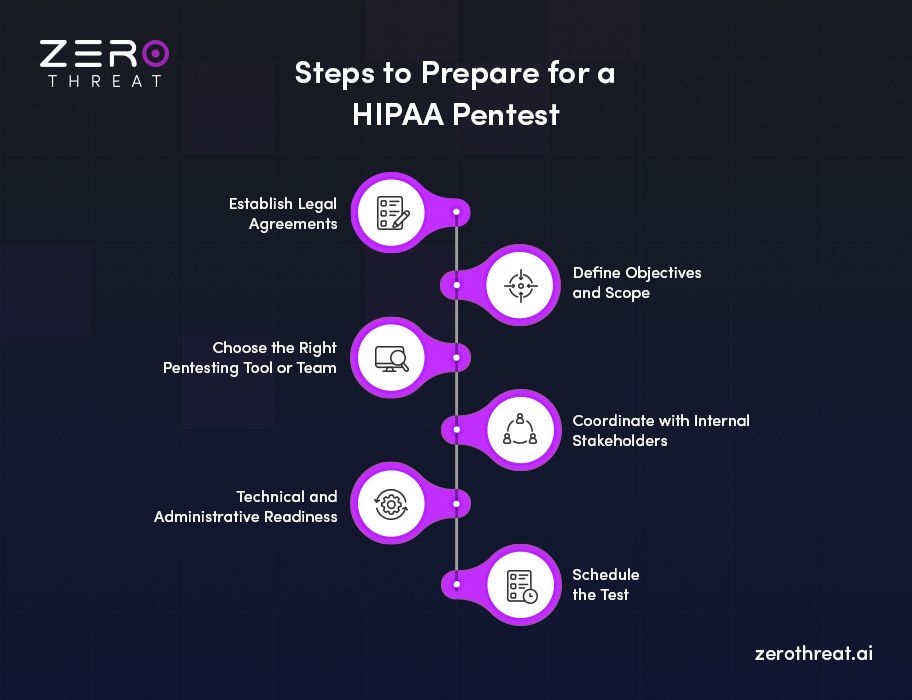 ZERO
THREAT

Steps to Prepare for a HIPAA Pentest

Establish Legal Agreements

Define Objectives and Scope

Choose the Right Pentesting Tool or Team

Coordinate with Internal Stakeholders

Technical and Administrative Readiness

Schedule the Test

zerothreat.ai